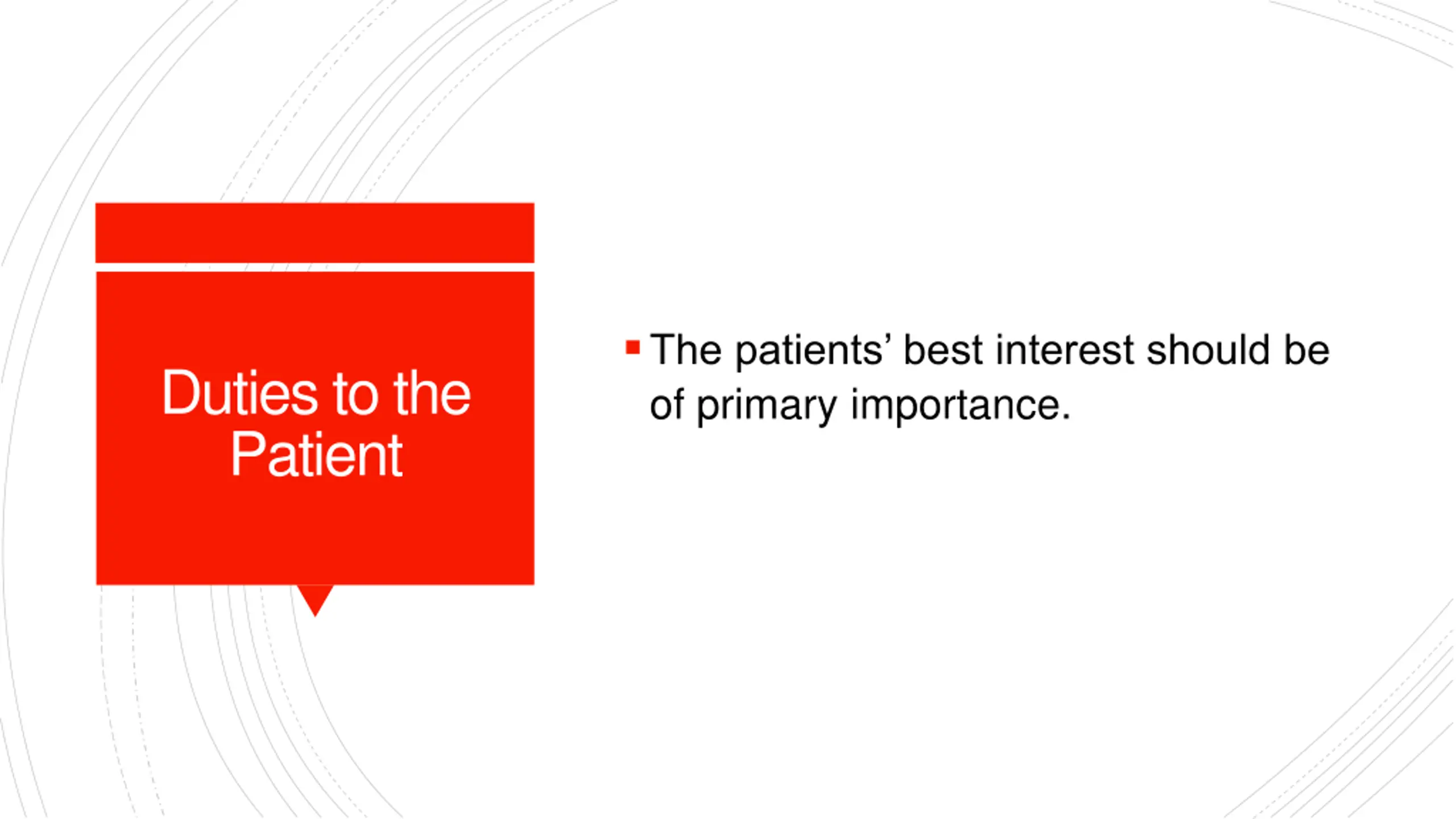 Duties to the Patient

▪ The patients’ best interest should be of primary importance.